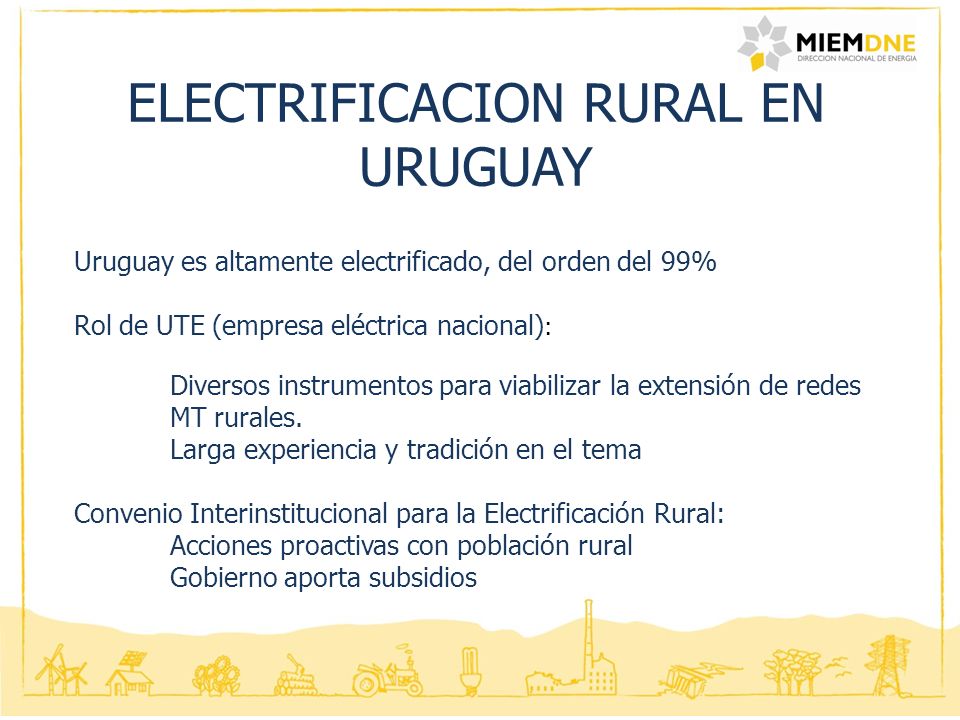 MIEMDNE
DIRECCION NACIONAL DE ENERGIA

ELECTRIFICACION RURAL EN URUGUAY

Uruguay es altamente electrificado, del orden del 99%

Rol de UTE (empresa eléctrica nacional):

Diversos instrumentos para viabilizar la extensión de redes MT rurales.
Larga experiencia y tradición en el tema

Convenio Interinstitucional para la Electrificación Rural:
Acciones proactivas con población rural
Gobierno aporta subsidios